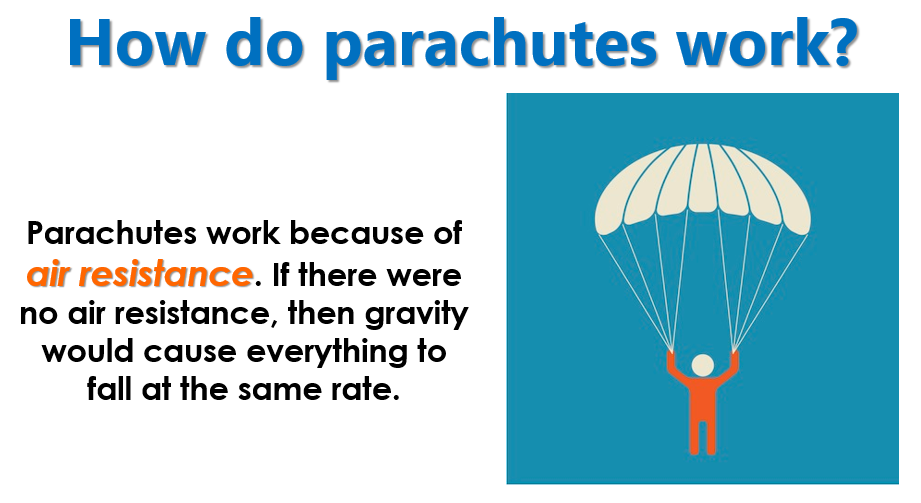 How do parachutes work?

Parachutes work because of air resistance. If there were no air resistance, then gravity would cause everything to fall at the same rate.